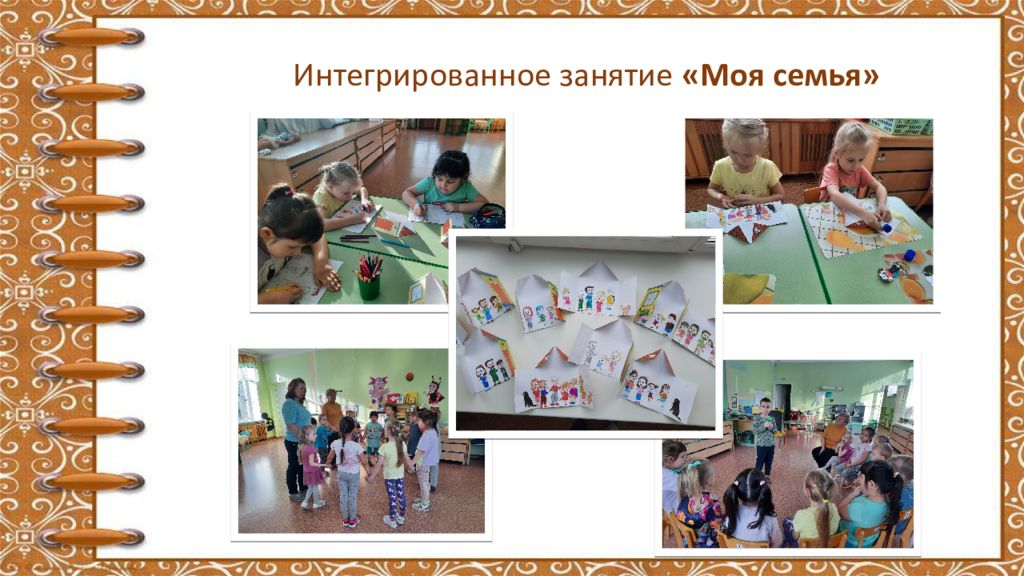 Интегрированное занятие «Моя семья»